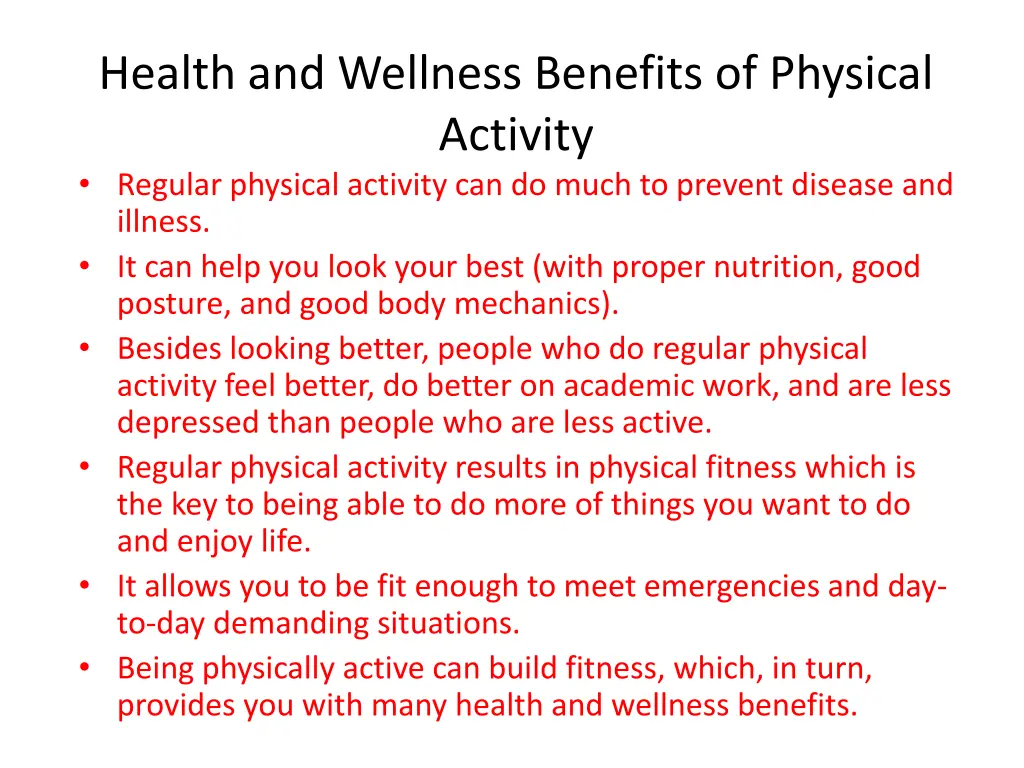 Health and Wellness Benefits of Physical Activity

• Regular physical activity can do much to prevent disease and illness.
• It can help you look your best (with proper nutrition, good posture, and good body mechanics).
• Besides looking better, people who do regular physical activity feel better, do better on academic work, and are less depressed than people who are less active.
• Regular physical activity results in physical fitness which is the key to being able to do more of things you want to do and enjoy life.
• It allows you to be fit enough to meet emergencies and day-to-day demanding situations.
• Being physically active can build fitness, which, in turn, provides you with many health and wellness benefits.